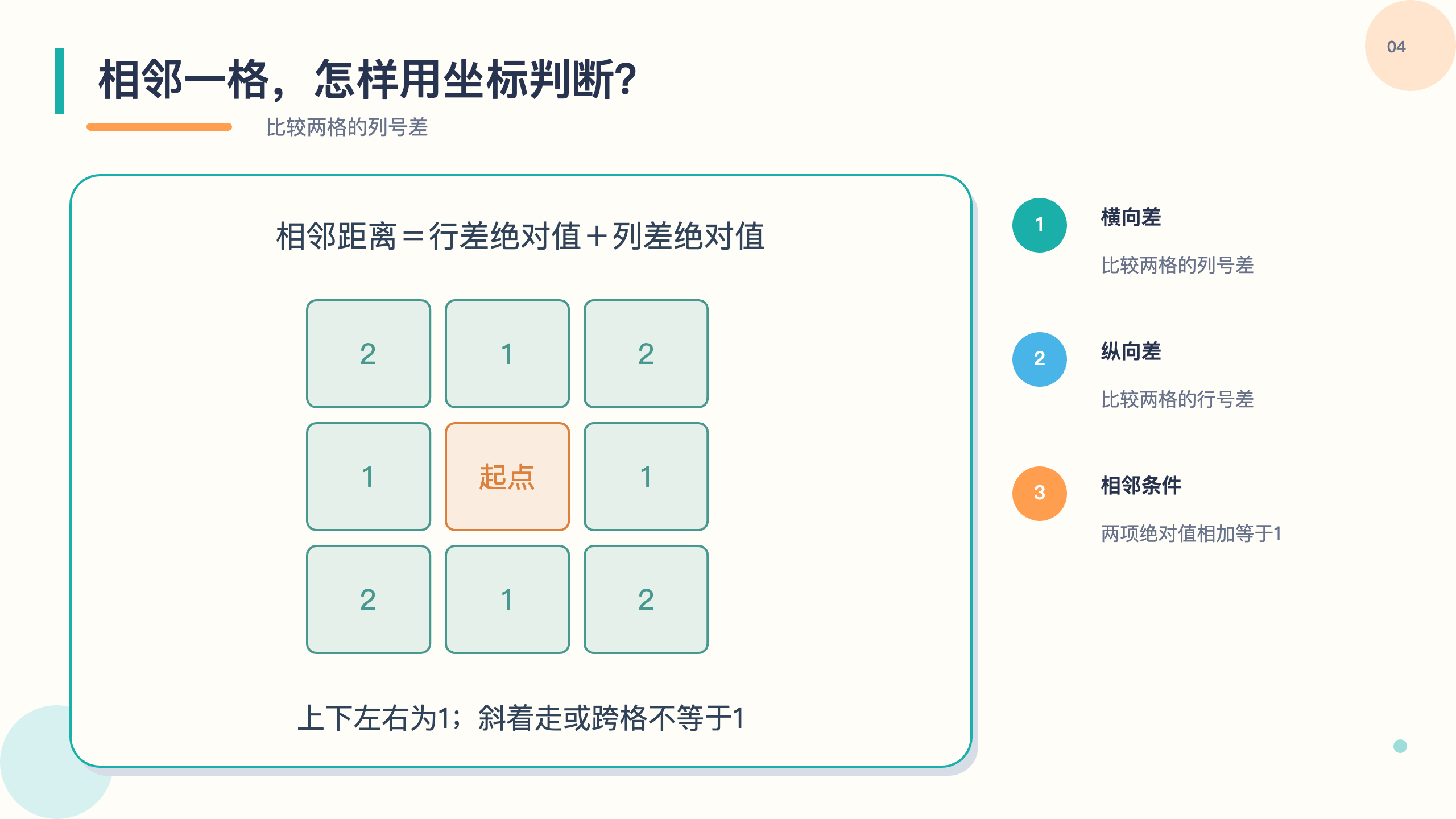 04

相邻一格，怎样用坐标判断?

比较两格的列号差

相邻距离＝行差绝对值＋列差绝对值

| 2 | 1 | 2 |
|---|---|---|
| 1 | 起点 | 1 |
| 2 | 1 | 2 |

上下左右为1；斜着走或跨格不等于1

1
横向差
比较两格的列号差

2
纵向差
比较两格的行号差

3
相邻条件
两项绝对值相加等于1